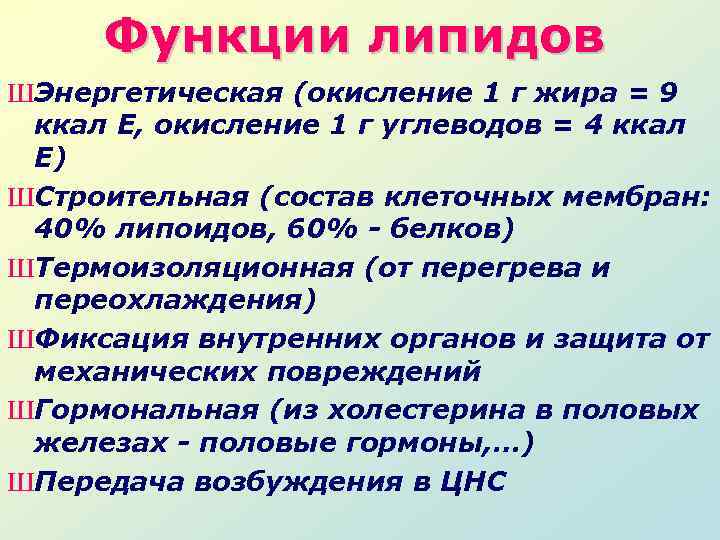 Функции липидов

ШЭнергетическая (окисление 1 г жира = 9 ккал Е, окисление 1 г углеводов = 4 ккал Е)

ШСтроительная (состав клеточных мембран: 40% липоидов, 60% - белков)

ШТермоизоляционная (от перегрева и переохлаждения)

ШФиксация внутренних органов и защита от механических повреждений

ШГормональная (из холестерина в половых железах - половые гормоны,…)

ШПередача возбуждения в ЦНС